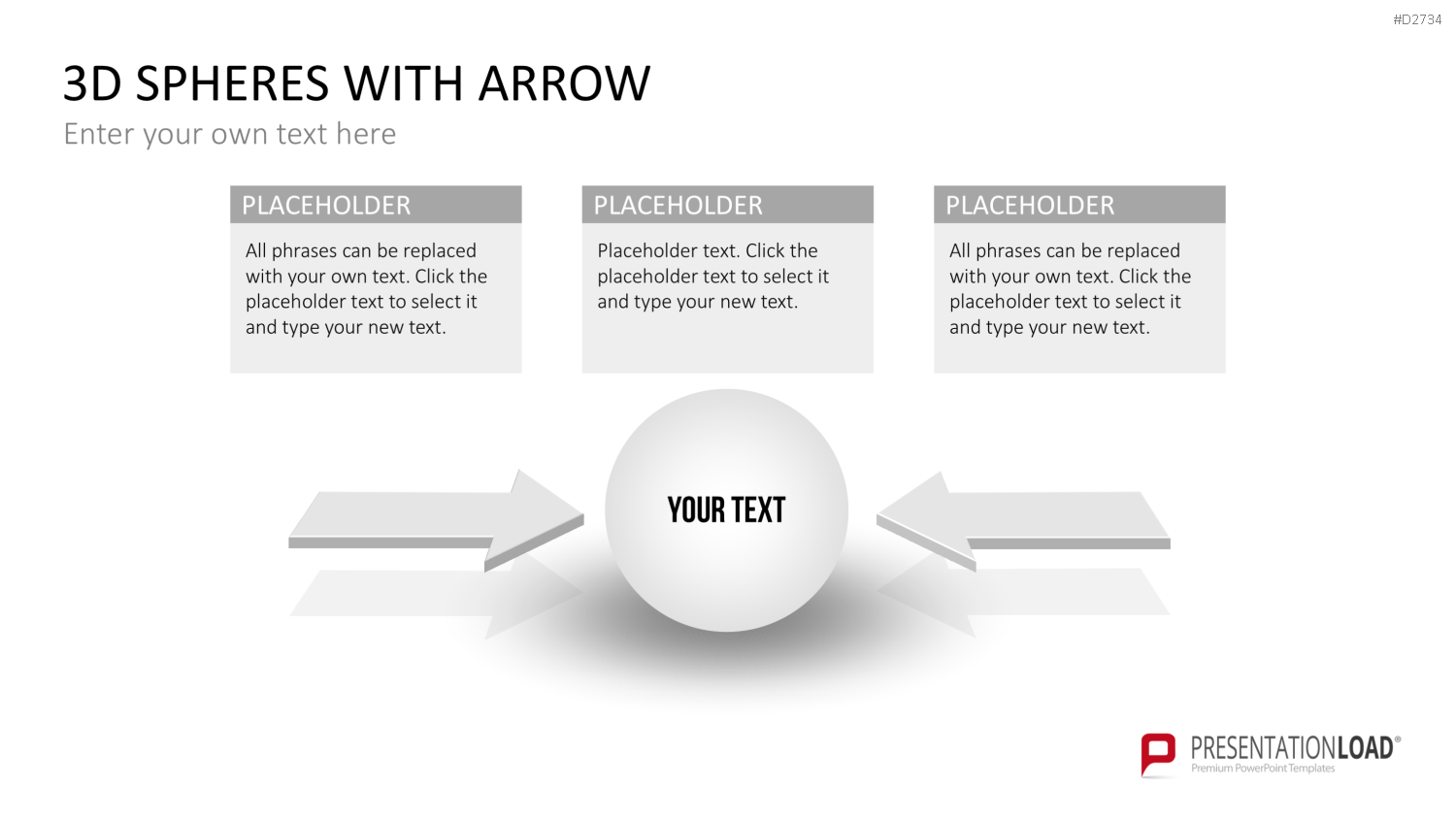 #D2734

3D SPHERES WITH ARROW

Enter your own text here

PLACEHOLDER

All phrases can be replaced with your own text. Click the placeholder text to select it and type your new text.

PLACEHOLDER

Placeholder text. Click the placeholder text to select it and type your new text.

PLACEHOLDER

All phrases can be replaced with your own text. Click the placeholder text to select it and type your new text.

YOUR TEXT

PRESENTATIONLOAD®
Premium PowerPoint Templates